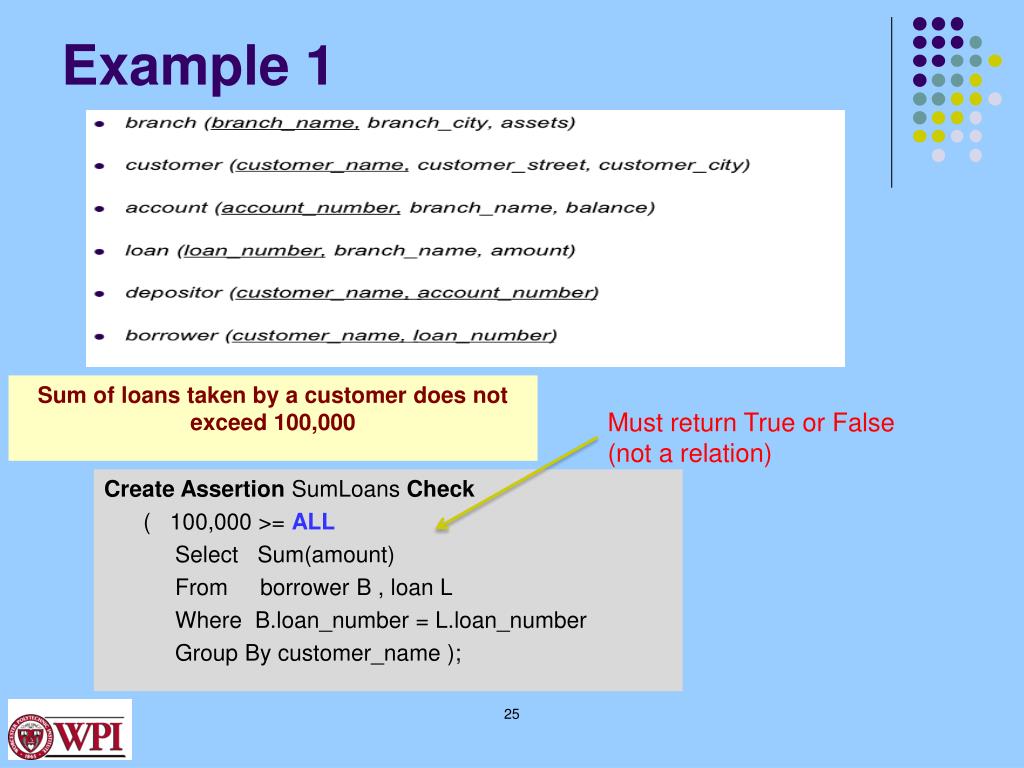 Example 1

- branch (branch_name, branch_city, assets)
- customer (customer_name, customer_street, customer_city)
- account (account_number, branch_name, balance)
- loan (loan_number, branch_name, amount)
- depositor (customer_name, account_number)
- borrower (customer_name, loan_number)

Sum of loans taken by a customer does not exceed 100,000

Must return True or False (not a relation)

Create Assertion SumLoans Check
( 100,000 >= ALL
Select Sum(amount)
From borrower B , loan L
Where B.loan_number = L.loan_number
Group By customer_name );

WPI

25